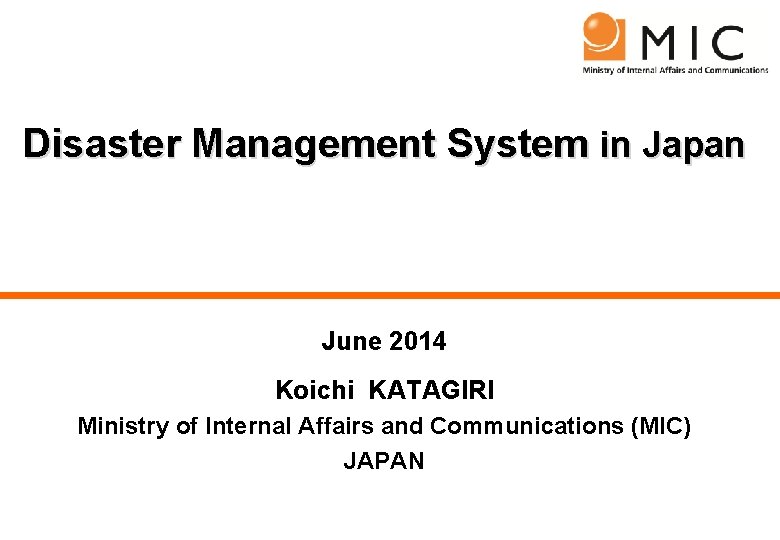 MIC
Ministry of Internal Affairs and Communications

Disaster Management System in Japan

June 2014

Koichi KATAGIRI

Ministry of Internal Affairs and Communications (MIC)

JAPAN